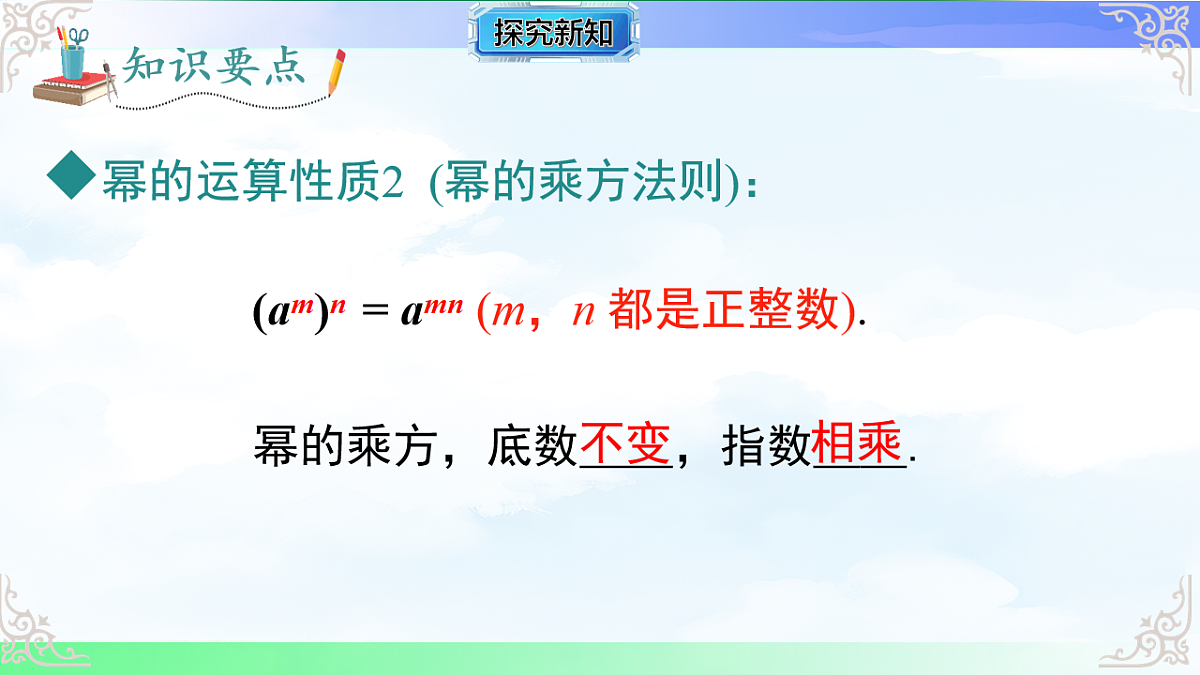 探究新知

知识要点

◆幂的运算性质2 (幂的乘方法则)：

$(a^m)^n = a^{mn}$ ($m$，$n$ 都是正整数).

幂的乘方，底数不变，指数相乘.